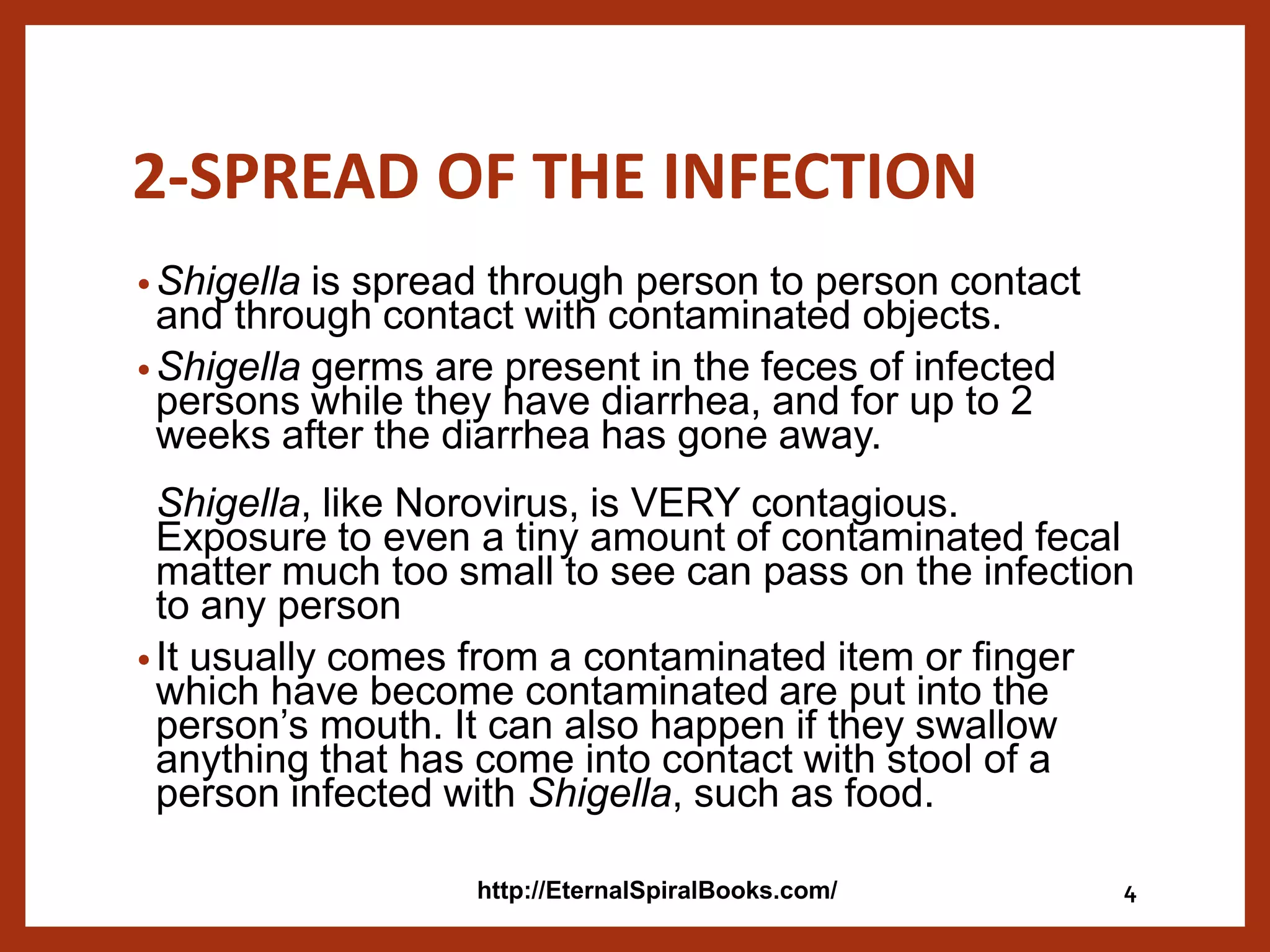 2-SPREAD OF THE INFECTION

• Shigella is spread through person to person contact and through contact with contaminated objects.

• Shigella germs are present in the feces of infected persons while they have diarrhea, and for up to 2 weeks after the diarrhea has gone away.

Shigella, like Norovirus, is VERY contagious. Exposure to even a tiny amount of contaminated fecal matter much too small to see can pass on the infection to any person

• It usually comes from a contaminated item or finger which have become contaminated are put into the person's mouth. It can also happen if they swallow anything that has come into contact with stool of a person infected with Shigella, such as food.

http://EternalSpiralBooks.com/

4